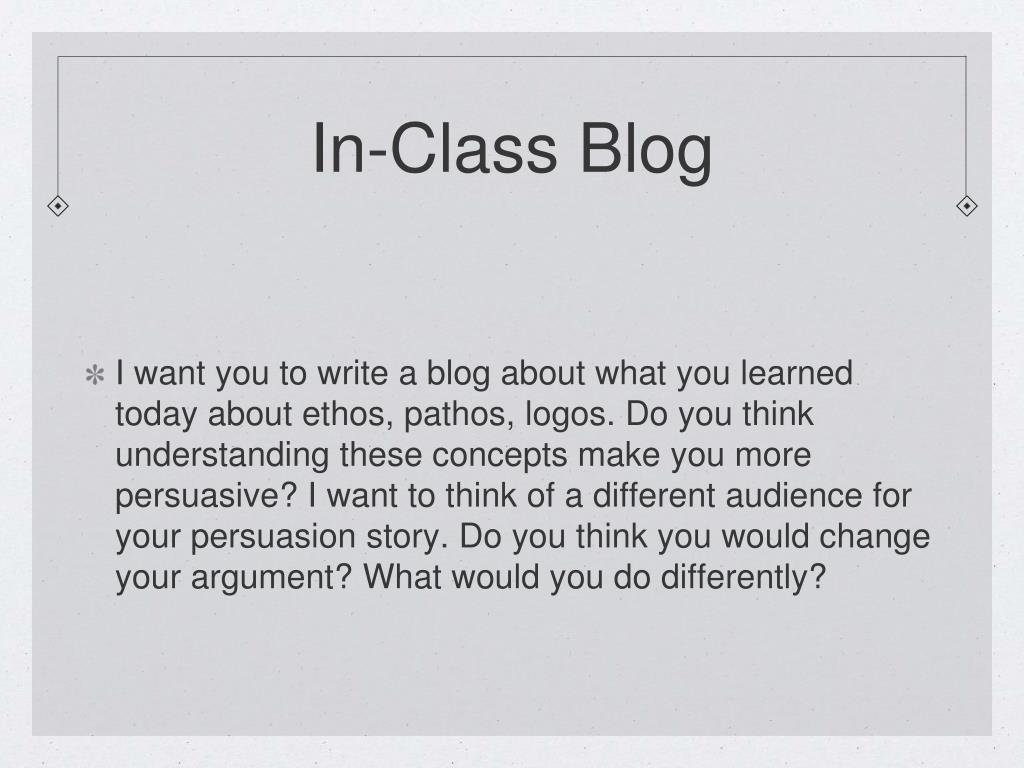 In-Class Blog

I want you to write a blog about what you learned today about ethos, pathos, logos. Do you think understanding these concepts make you more persuasive? I want to think of a different audience for your persuasion story. Do you think you would change your argument? What would you do differently?